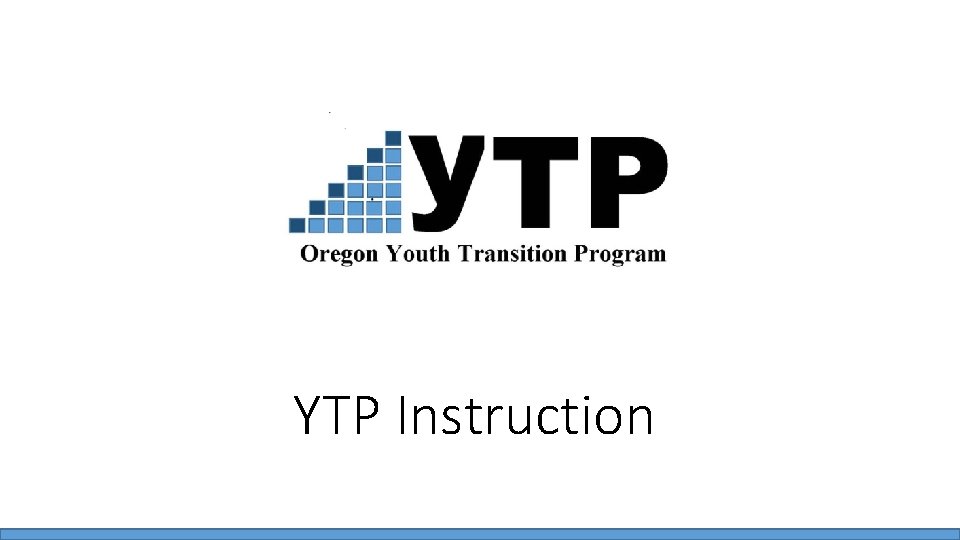 YTP
Oregon Youth Transition Program

YTP Instruction